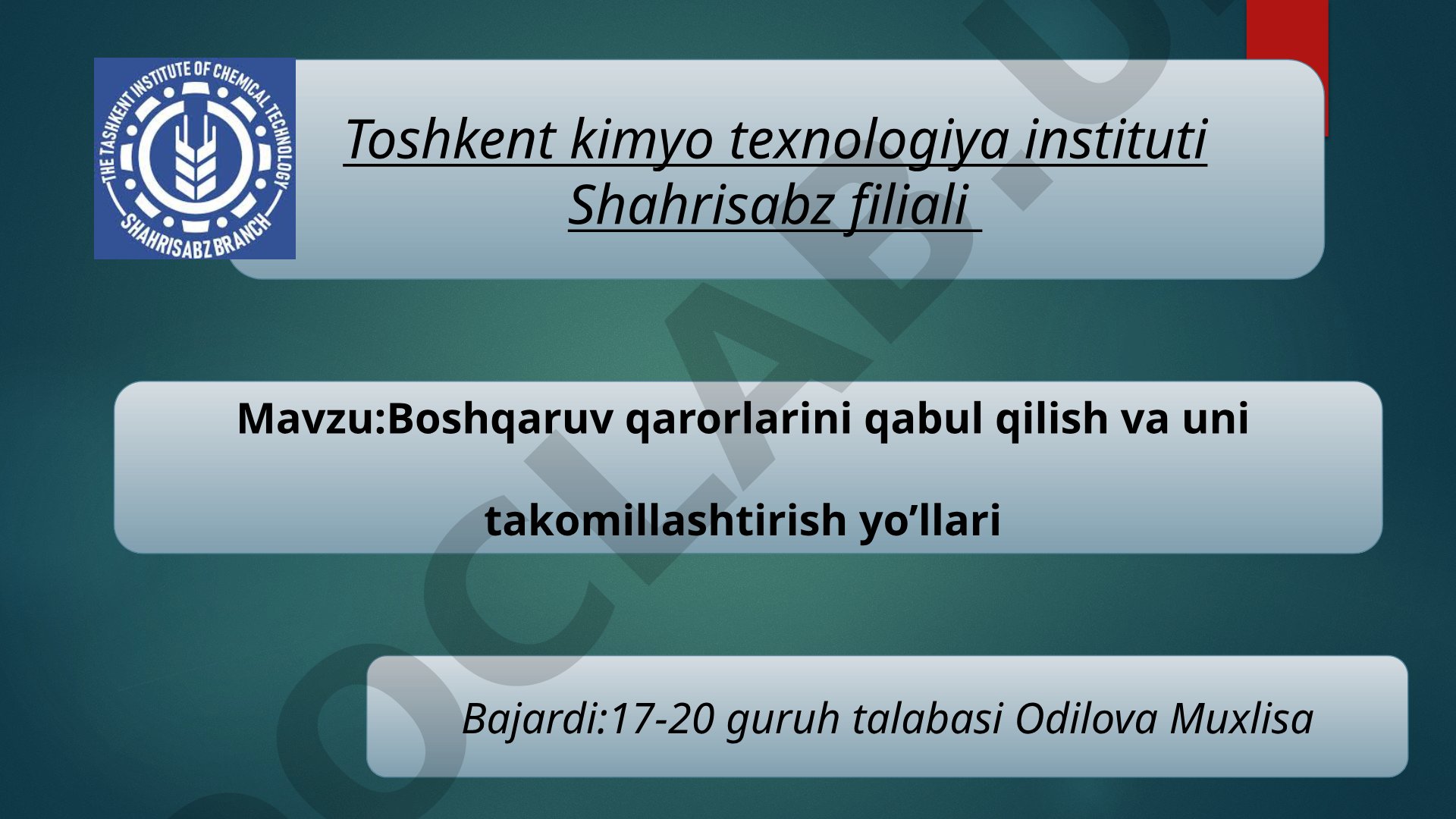 THE TASHKENT INSTITUTE OF CHEMICAL TECHNOLOGY
SHAHRISABZ BRANCH

Toshkent kimyo texnologiya instituti Shahrisabz filiali

Mavzu:Boshqaruv qarorlarini qabul qilish va uni

takomillashtirish yo’llari

Bajardi:17-20 guruh talabasi Odilova Muxlisa

OCLAB.U